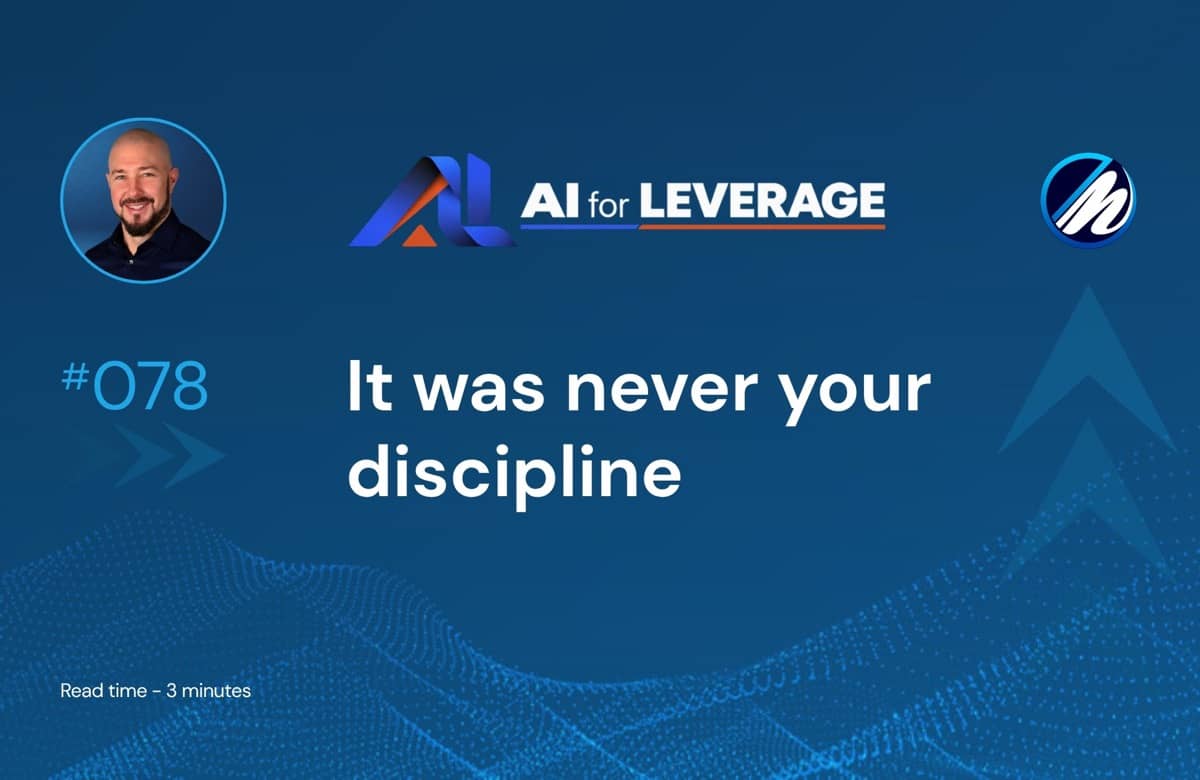 AI for LEVERAGE

#078

It was never your discipline

Read time - 3 minutes